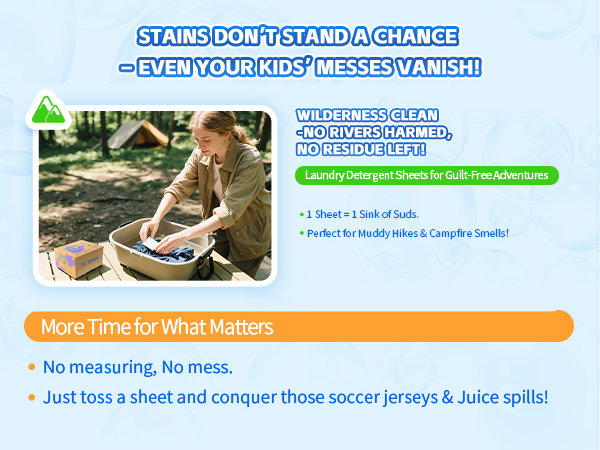 STAINS DON'T STAND A CHANCE
– EVEN YOUR KIDS' MESSES VANISH!

WILDERNESS CLEAN
-NO RIVERS HARMED,
NO RESIDUE LEFT!

Laundry Detergent Sheets for Guilt-Free Adventures

• 1 Sheet = 1 Sink of Suds.
• Perfect for Muddy Hikes & Campfire Smells!

More Time for What Matters

• No measuring, No mess.
• Just toss a sheet and conquer those soccer jerseys & Juice spills!